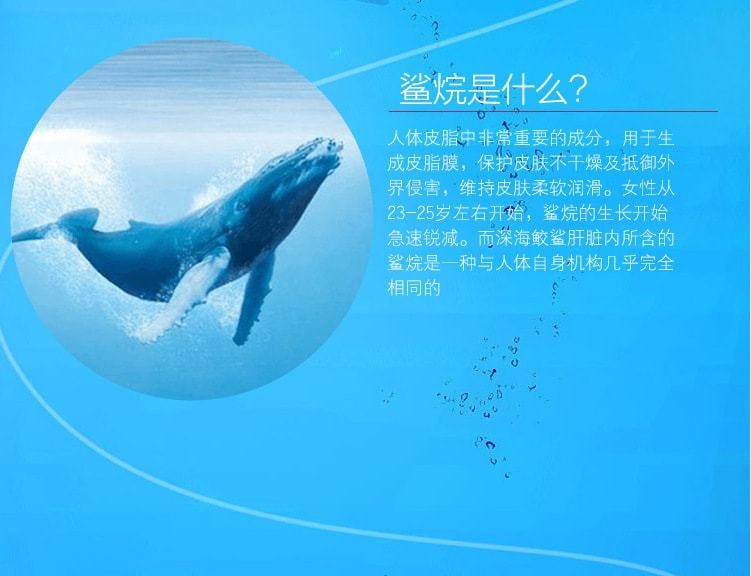 鲨烷是什么？

人体皮脂中非常重要的成分，用于生成皮脂膜，保护皮肤不干燥及抵御外界侵害，维持皮肤柔软润滑。女性从23-25岁左右开始，鲨烷的生长开始急速锐减。而深海鲛鲨肝脏内所含的鲨烷是一种与人体自身机构几乎完全相同的